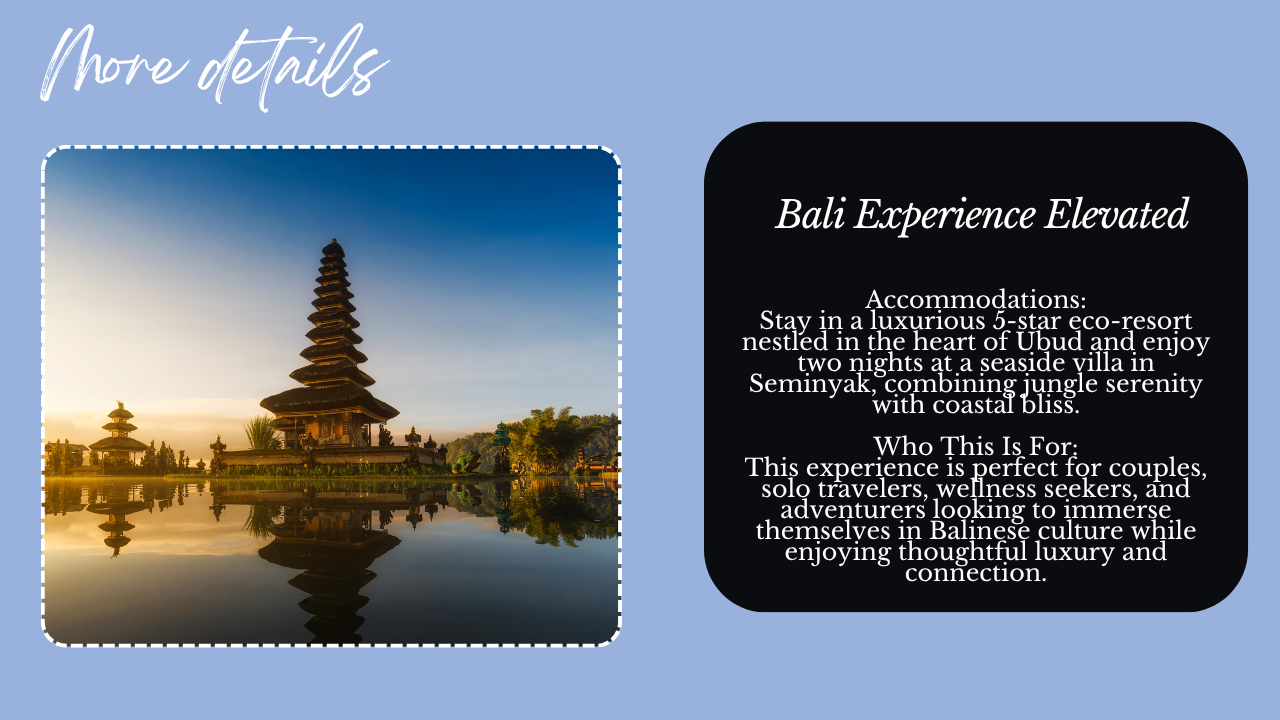 More details

Bali Experience Elevated

Accommodations:
Stay in a luxurious 5-star eco-resort nestled in the heart of Ubud and enjoy two nights at a seaside villa in Seminyak, combining jungle serenity with coastal bliss.

Who This Is For:
This experience is perfect for couples, solo travelers, wellness seekers, and adventurers looking to immerse themselves in Balinese culture while enjoying thoughtful luxury and connection.